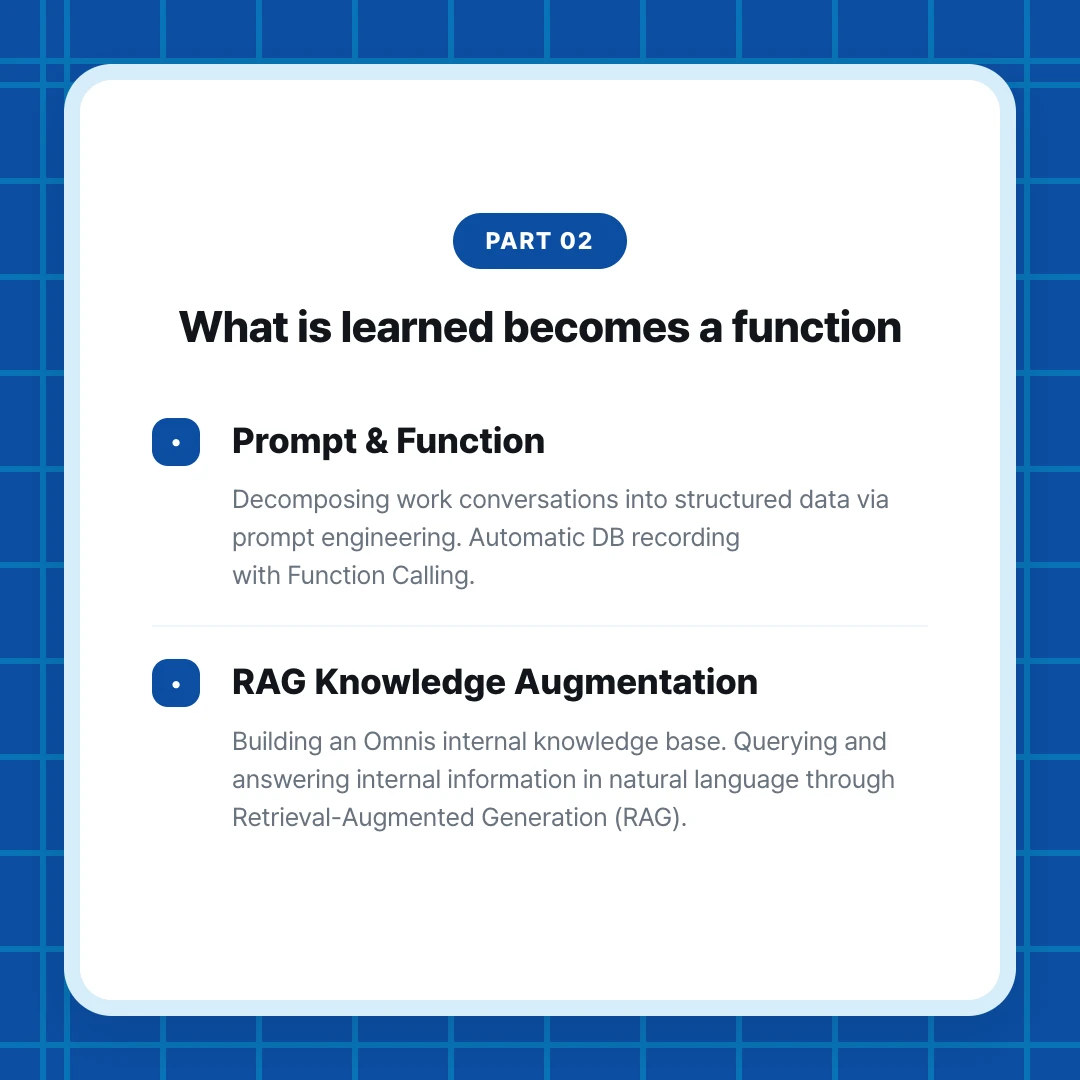 PART 02

What is learned becomes a function

Prompt & Function

Decomposing work conversations into structured data via prompt engineering. Automatic DB recording with Function Calling.

RAG Knowledge Augmentation

Building an Omnis internal knowledge base. Querying and answering internal information in natural language through Retrieval-Augmented Generation (RAG).